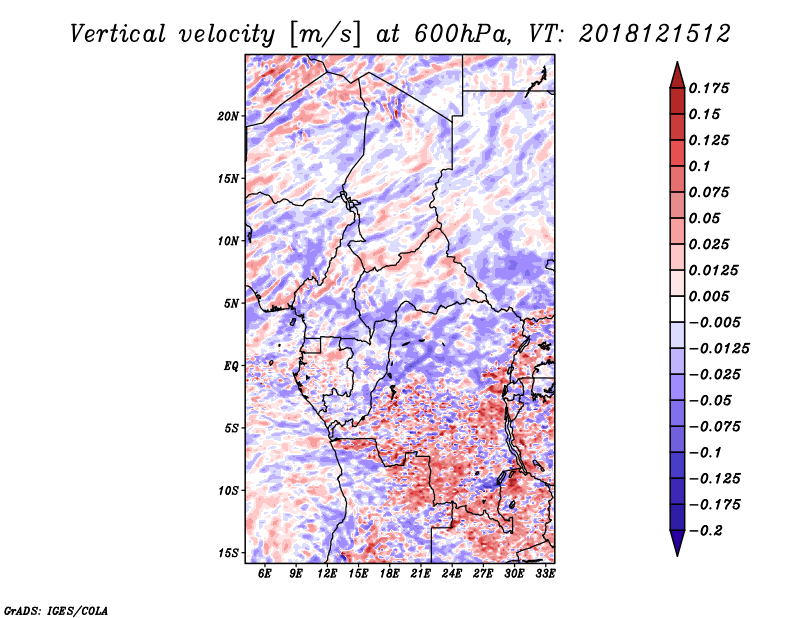 Vertical velocity [m/s] at 600hPa, VT: 2018121512

20N
15N
10N
5N
EQ
5S
10S
15S

6E 9E 12E 15E 18E 21E 24E 27E 30E 33E

0.175
0.15
0.125
0.1
0.075
0.05
0.025
0.0125
0.005
-0.005
-0.0125
-0.025
-0.05
-0.075
-0.1
-0.125
-0.175
-0.2

GrADS: IGES/COLA